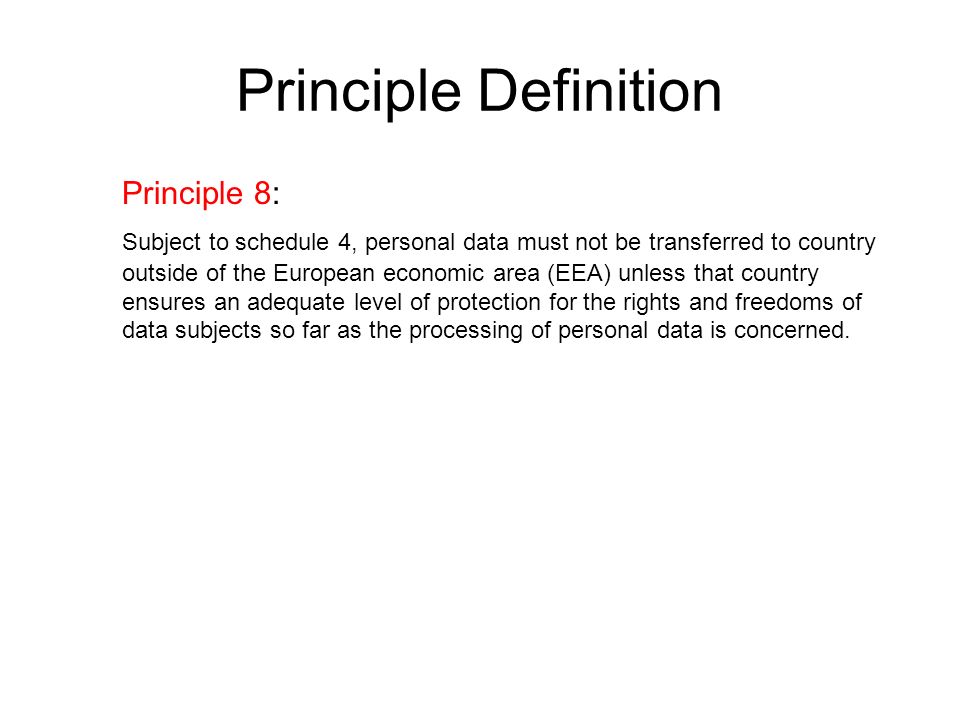 Principle Definition

Principle 8:

Subject to schedule 4, personal data must not be transferred to country outside of the European economic area (EEA) unless that country ensures an adequate level of protection for the rights and freedoms of data subjects so far as the processing of personal data is concerned.